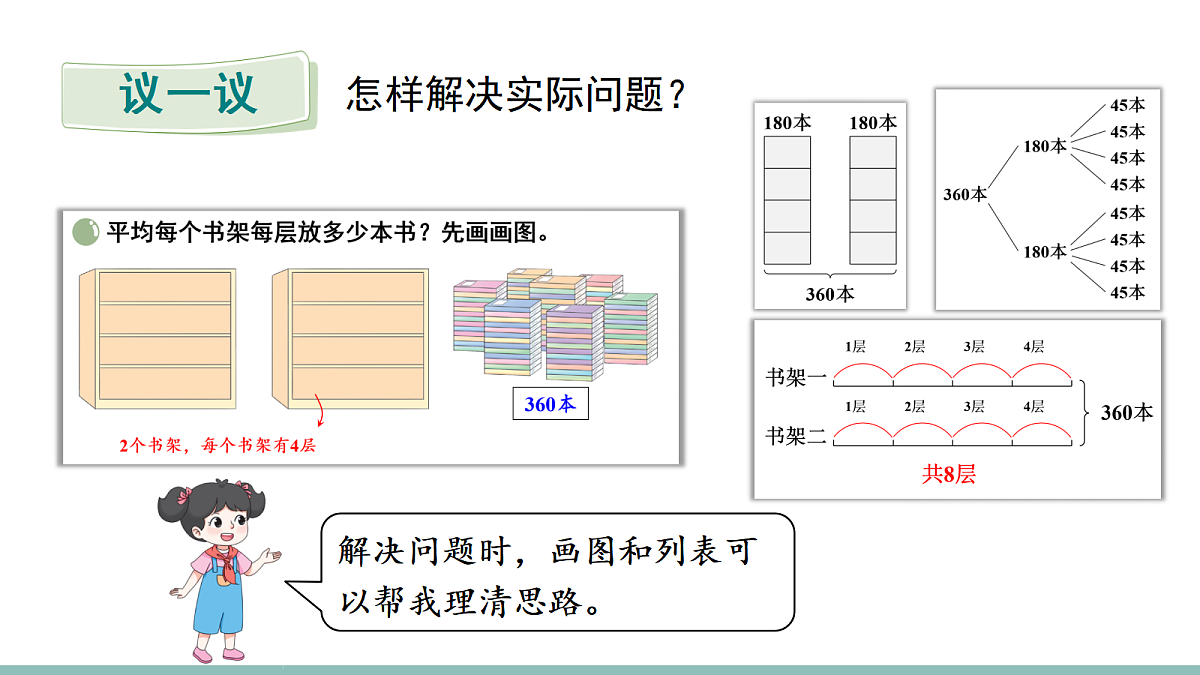 议一议

怎样解决实际问题？

平均每个书架每层放多少本书？先画画图。

360本

2个书架，每个书架有4层

180本 180本

360本

360本

180本

45本
45本
45本
45本

180本

45本
45本
45本
45本

1层 2层 3层 4层

书架一

1层 2层 3层 4层

书架二

360本

共8层

解决问题时，画图和列表可以帮我理清思路。